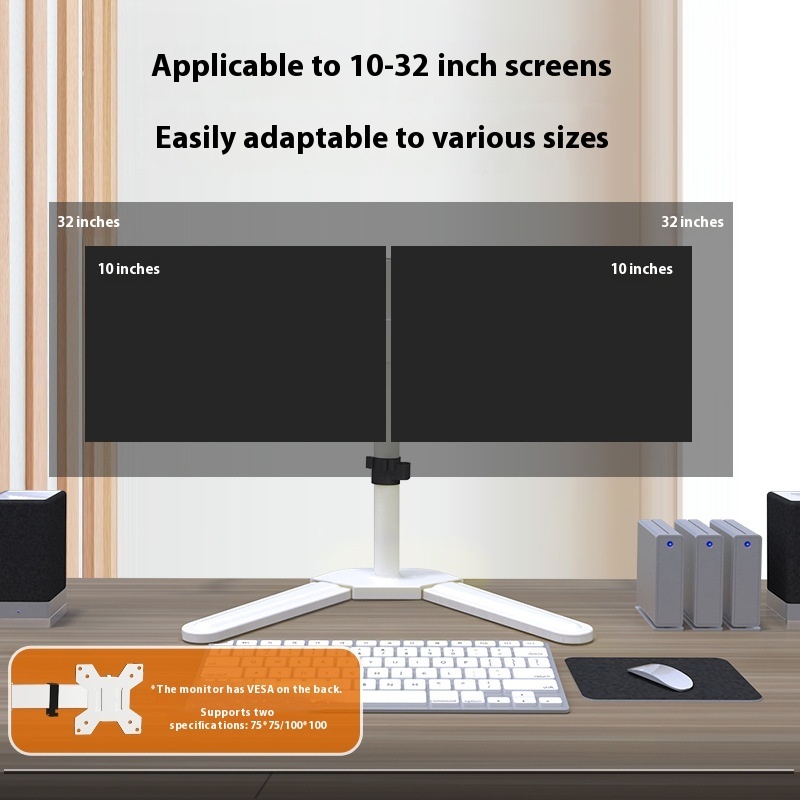 Applicable to 10-32 inch screens

Easily adaptable to various sizes

32 inches

32 inches

10 inches

10 inches

*The monitor has VESA on the back.

Supports two specifications: 75*75/100*100